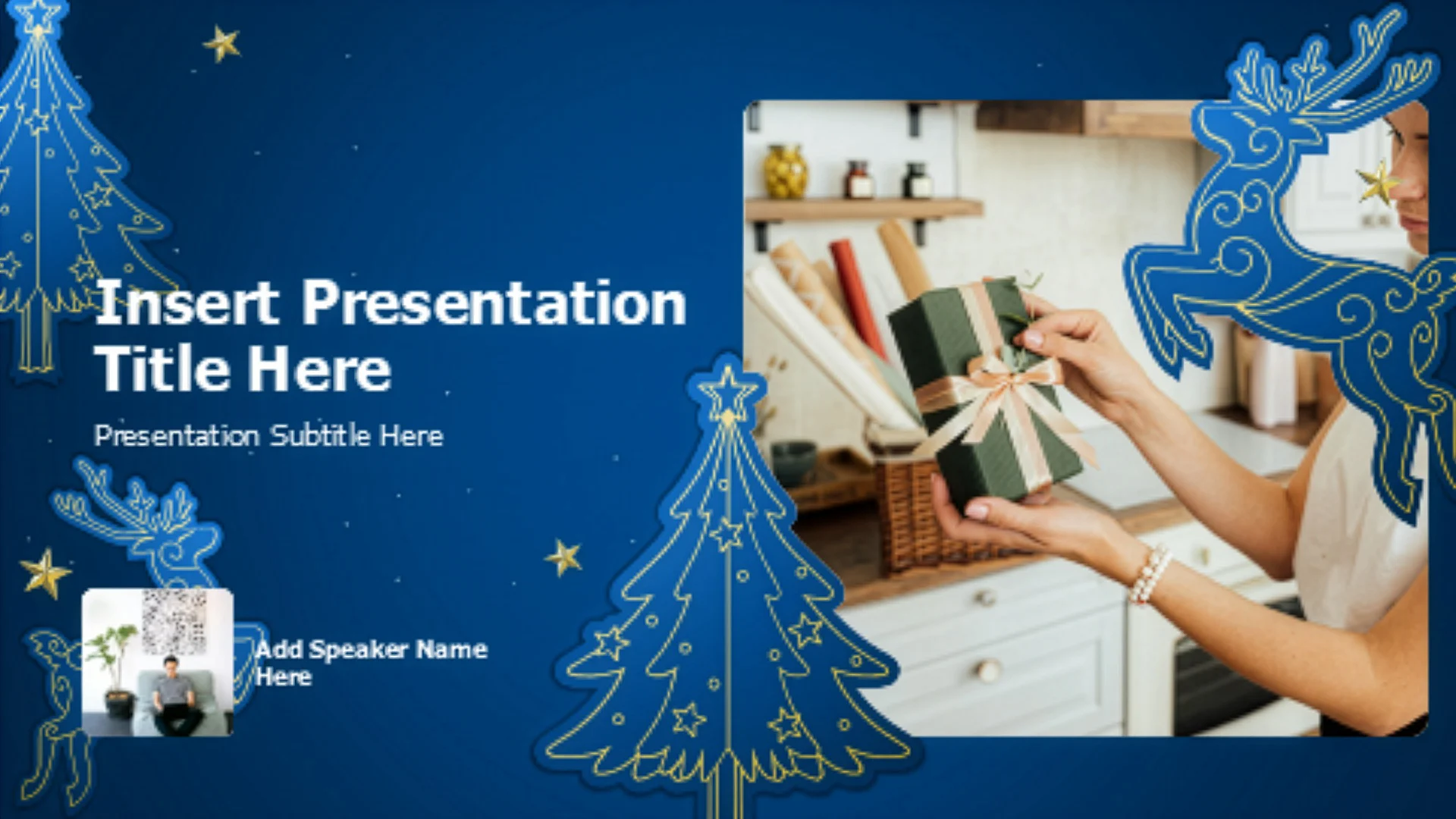 Insert Presentation Title Here

Presentation Subtitle Here

Add Speaker Name Here